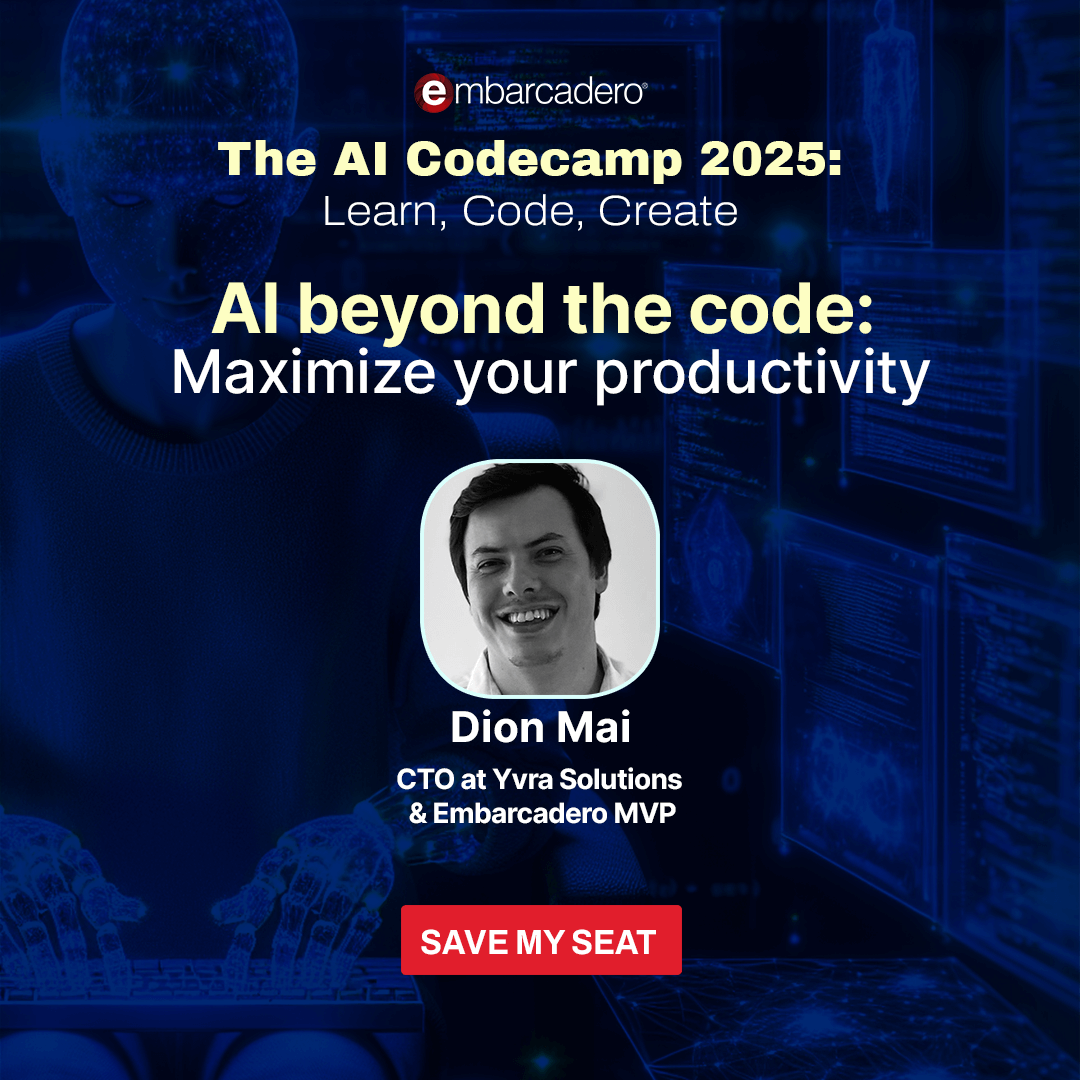 embarcadero®

The AI Codecamp 2025:
Learn, Code, Create

AI beyond the code:
Maximize your productivity

Dion Mai

CTO at Yvra Solutions
& Embarcadero MVP

SAVE MY SEAT